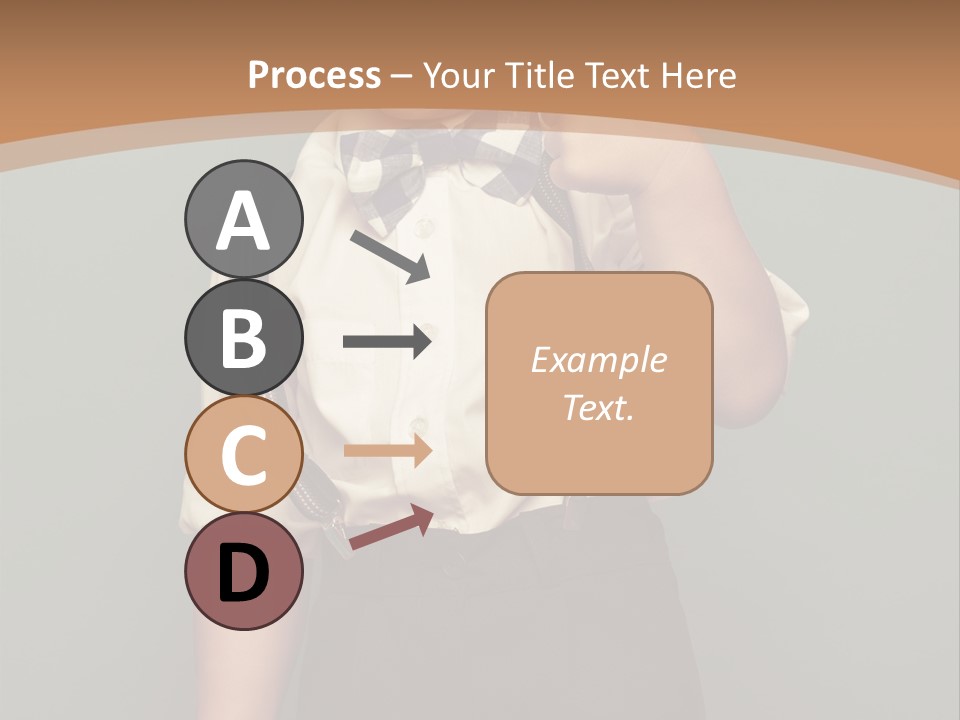 Process – Your Title Text Here

A

B

C

D

Example Text.